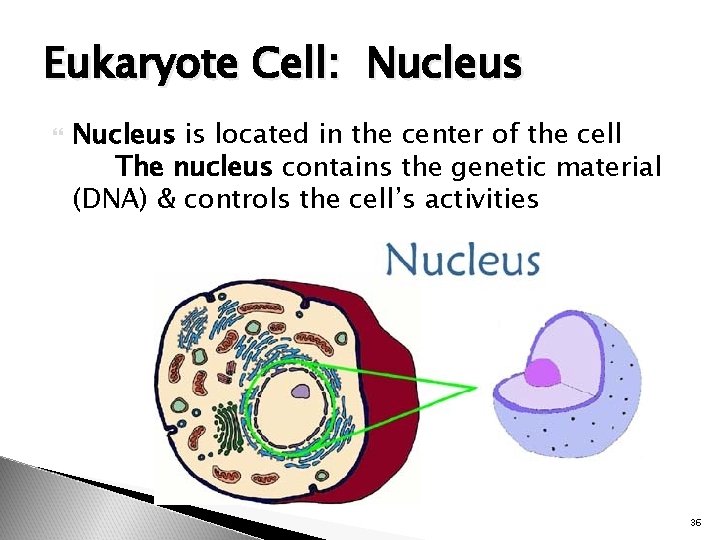 Eukaryote Cell: Nucleus

Nucleus is located in the center of the cell The nucleus contains the genetic material (DNA) & controls the cell's activities

Nucleus

36